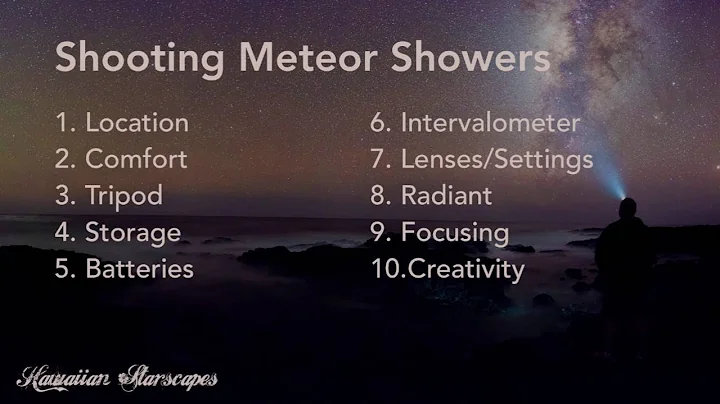 Shooting Meteor Showers

1. Location
2. Comfort
3. Tripod
4. Storage
5. Batteries

6. Intervalometer
7. Lenses/Settings
8. Radiant
9. Focusing
10.Creativity

Hawaiian Starscapes